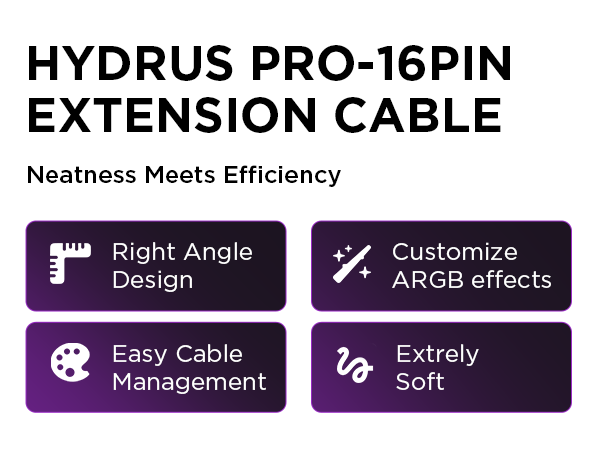 HYDRUS PRO-16PIN EXTENSION CABLE

Neatness Meets Efficiency

Right Angle Design

Customize ARGB effects

Easy Cable Management

Extrely Soft